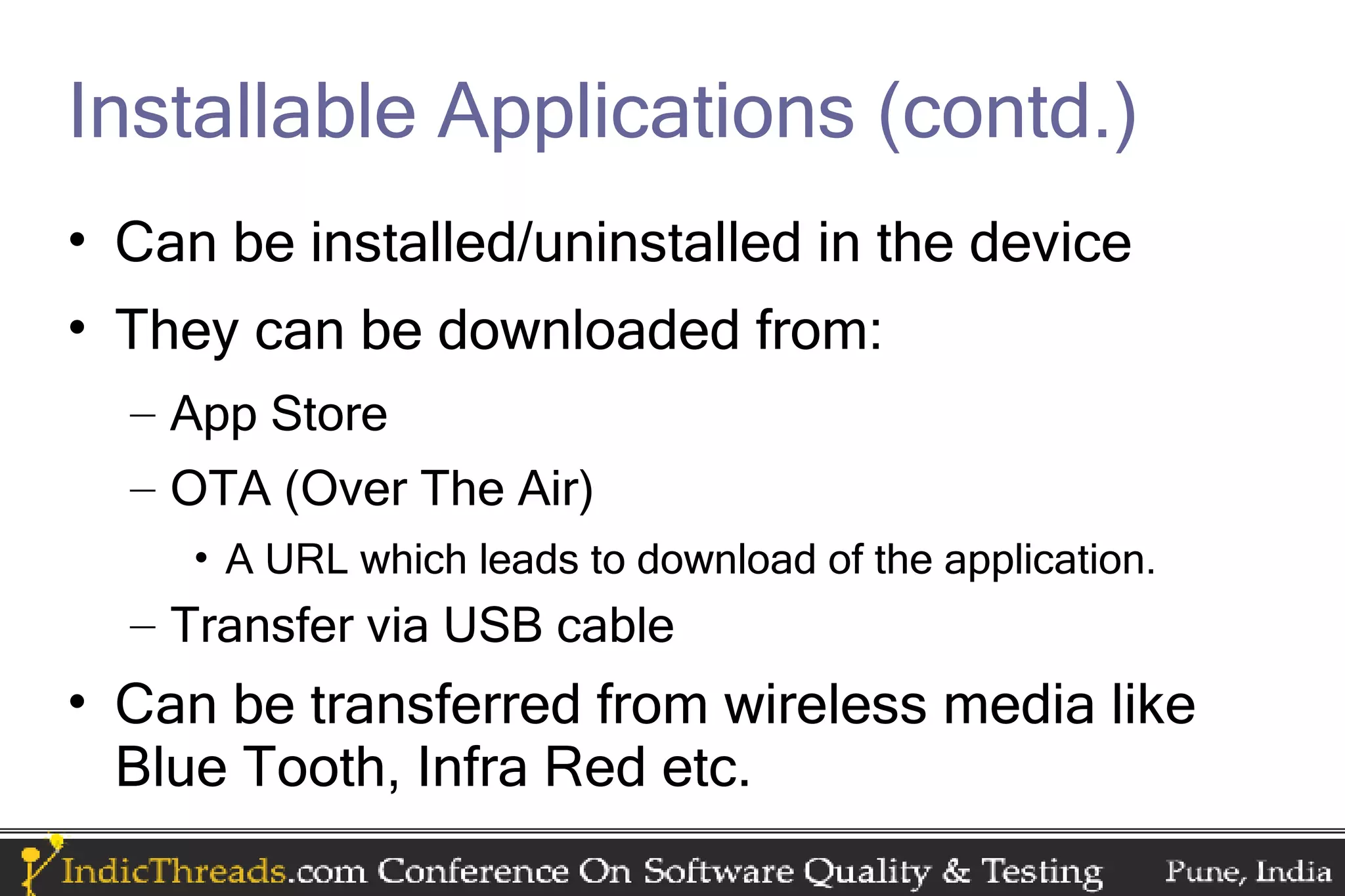 Installable Applications (contd.)

• Can be installed/uninstalled in the device
• They can be downloaded from:
  – App Store
  – OTA (Over The Air)
    • A URL which leads to download of the application.
  – Transfer via USB cable
• Can be transferred from wireless media like Blue Tooth, Infra Red etc.

IndicThreads.com Conference On Software Quality & Testing Pune, India